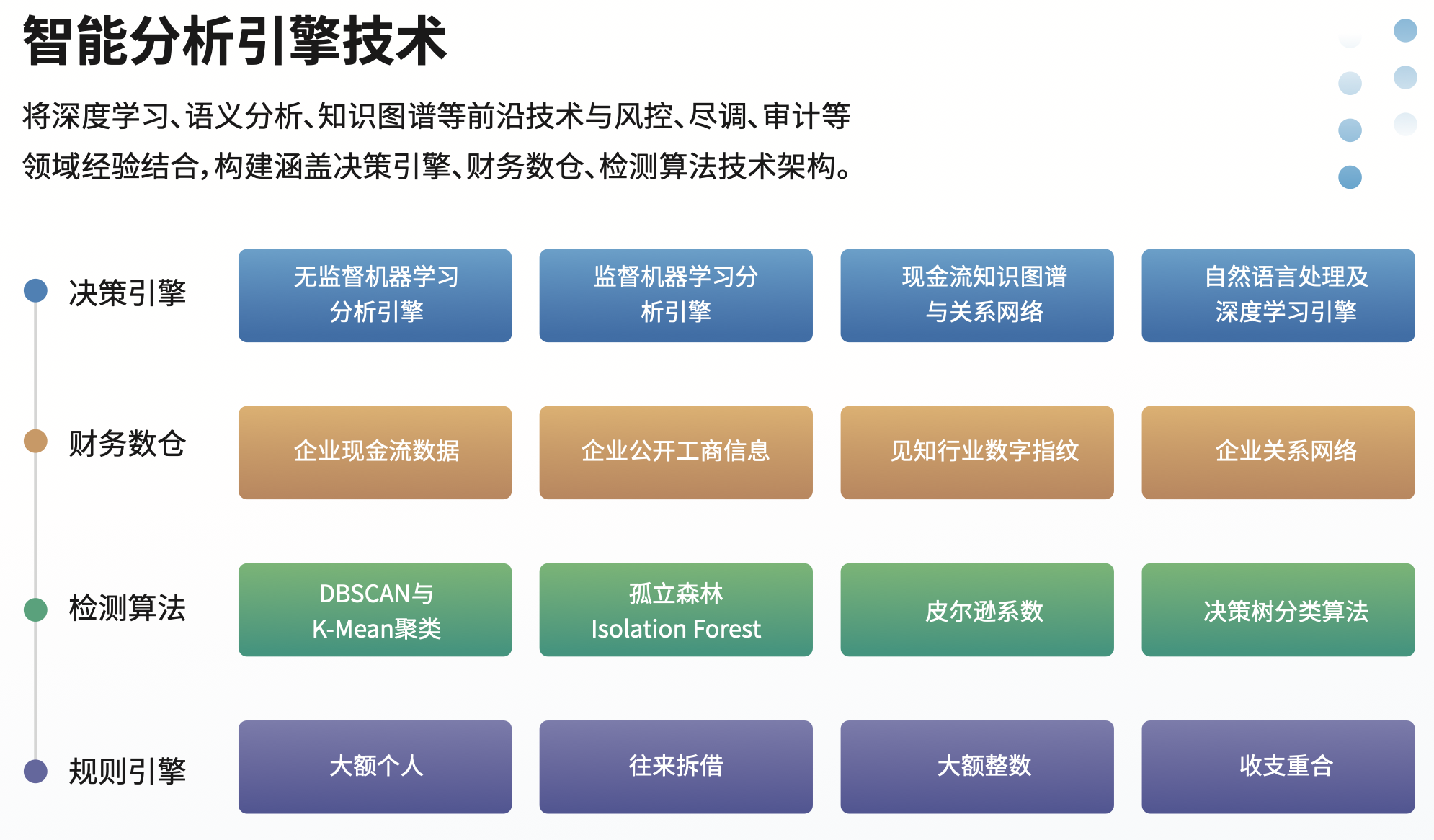 智能分析引擎技术

将深度学习、语义分析、知识图谱等前沿技术与风控、尽调、审计等领域经验结合，构建涵盖决策引擎、财务数仓、检测算法技术架构。

决策引擎
无监督机器学习分析引擎
监督机器学习分析引擎
现金流知识图谱与关系网络
自然语言处理及深度学习引擎

财务数仓
企业现金流数据
企业公开工商信息
见知行业数字指纹
企业关系网络

检测算法
DBSCAN与K-Mean聚类
孤立森林 Isolation Forest
皮尔逊系数
决策树分类算法

规则引擎
大额个人
往来拆借
大额整数
收支重合